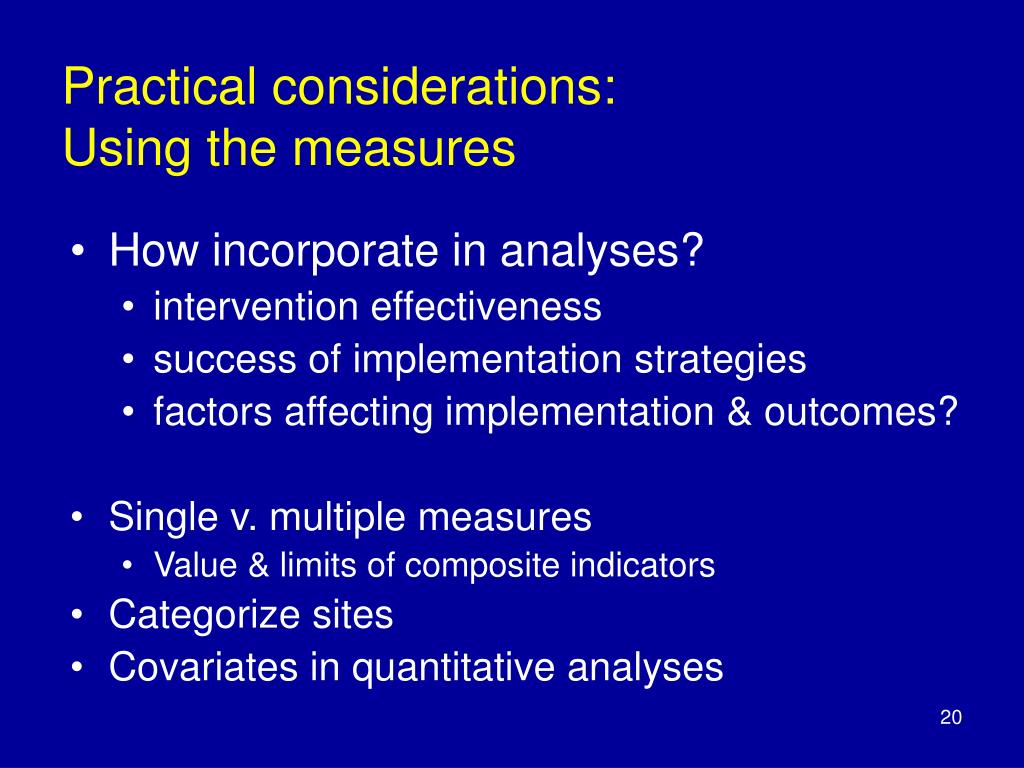 Practical considerations:
Using the measures

• How incorporate in analyses?
  • intervention effectiveness
  • success of implementation strategies
  • factors affecting implementation & outcomes?

• Single v. multiple measures
  • Value & limits of composite indicators
• Categorize sites
• Covariates in quantitative analyses

20